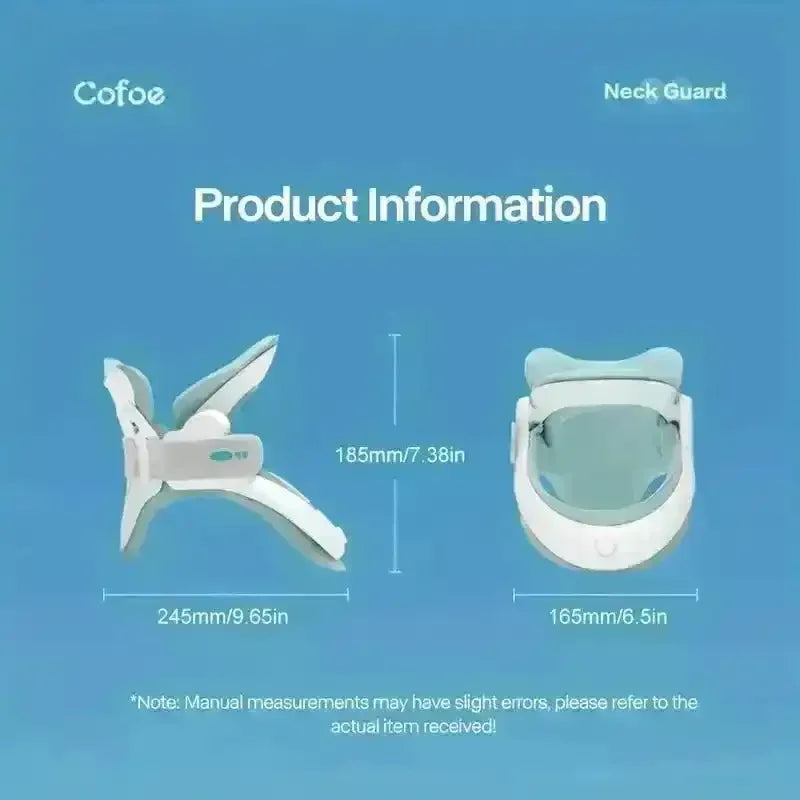 Cofoe

Neck Guard

Product Information

185mm/7.38in

245mm/9.65in

165mm/6.5in

*Note: Manual measurements may have slight errors, please refer to the actual item received!